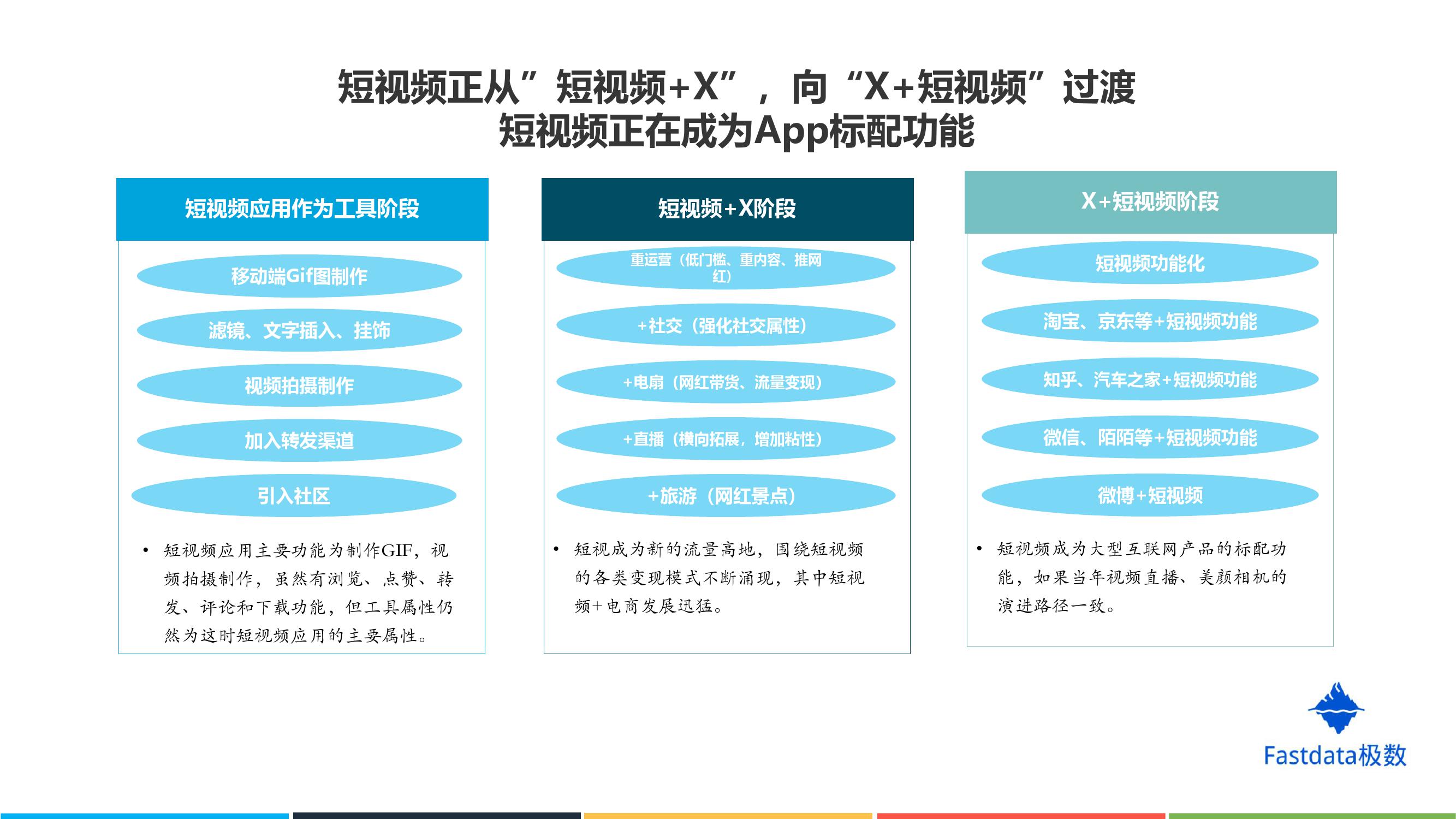 短视频正从”短视频+X”，向“X+短视频”过渡
短视频正在成为App标配功能

短视频应用作为工具阶段

移动端Gif图制作

滤镜、文字插入、挂饰

视频拍摄制作

加入转发渠道

引入社区

• 短视频应用主要功能为制作GIF，视频拍摄制作，虽然有浏览、点赞、转发、评论和下载功能，但工具属性仍然为这时短视频应用的主要属性。

短视频+X阶段

重运营（低门槛、重内容、推网红）

+社交（强化社交属性）

+电商（网红带货、流量变现）

+直播（横向拓展，增加粘性）

+旅游（网红景点）

• 短视成为新的流量高地，围绕短视频的各类变现模式不断涌现，其中短视频+电商发展迅猛。

X+短视频阶段

短视频功能化

淘宝、京东等+短视频功能

知乎、汽车之家+短视频功能

微信、陌陌等+短视频功能

微博+短视频

• 短视频成为大型互联网产品的标配功能，如果当年视频直播、美颜相机的演进路径一致。

Fastdata极数